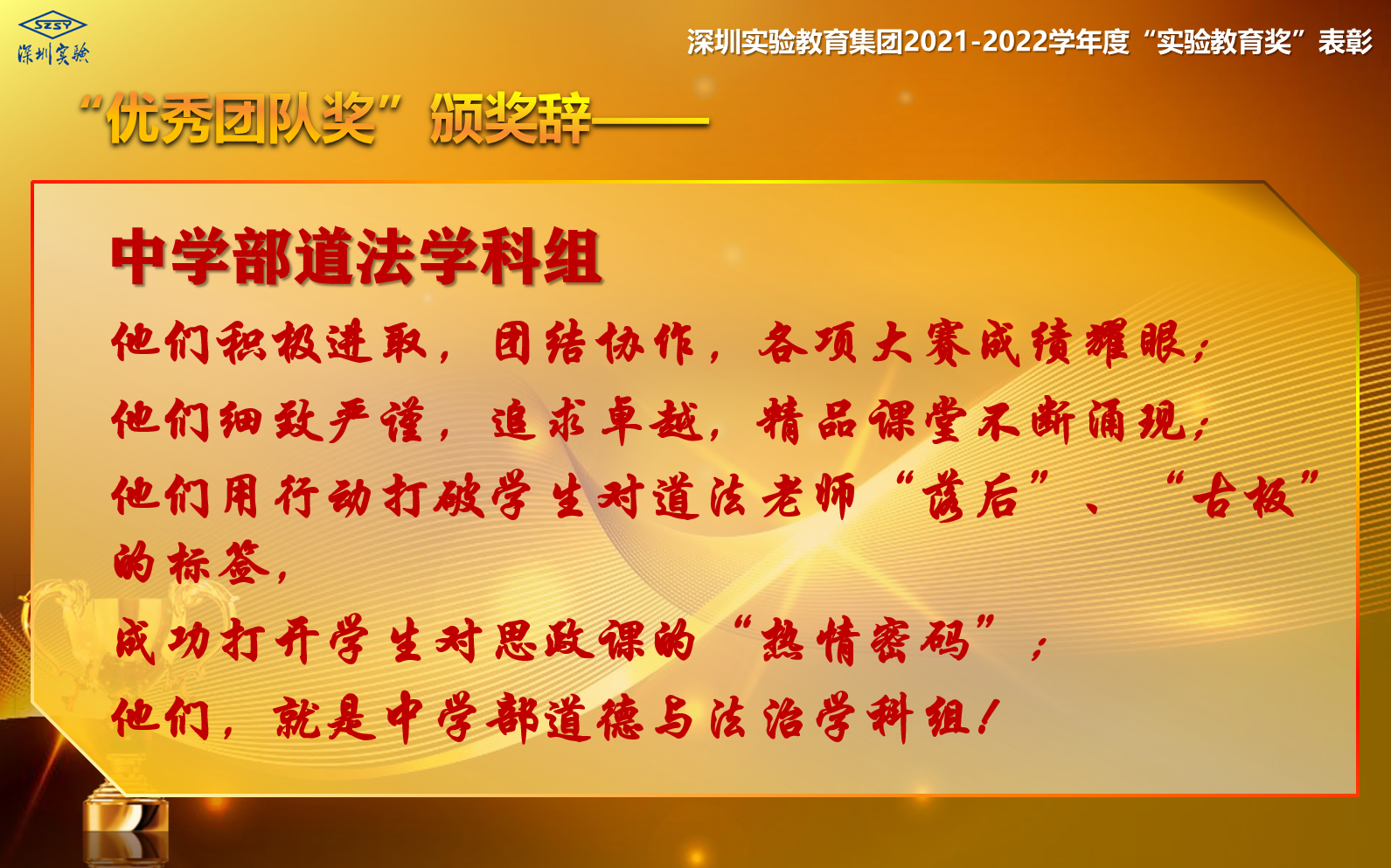 SZSY
深圳实验

深圳实验教育集团2021-2022学年度“实验教育奖”表彰

“优秀团队奖”颁奖辞——

中学部道法学科组

他们积极进取，团结协作，各项大赛成绩耀眼；
他们细致严谨，追求卓越，精品课堂不断涌现；
他们用行动打破学生对道法老师“落后”、“古板”的标签，
成功打开学生对思政课的“热情密码”；
他们，就是中学部道德与法治学科组！